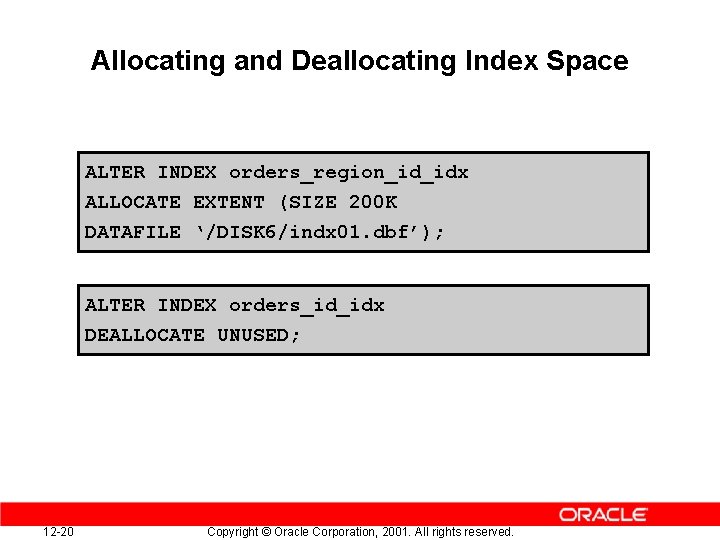 Allocating and Deallocating Index Space

ALTER INDEX orders_region_id_idx
ALLOCATE EXTENT (SIZE 200K
DATAFILE ‘/DISK6/indx01.dbf’);

ALTER INDEX orders_id_idx
DEALLOCATE UNUSED;

ORACLE

12-20 Copyright © Oracle Corporation, 2001. All rights reserved.